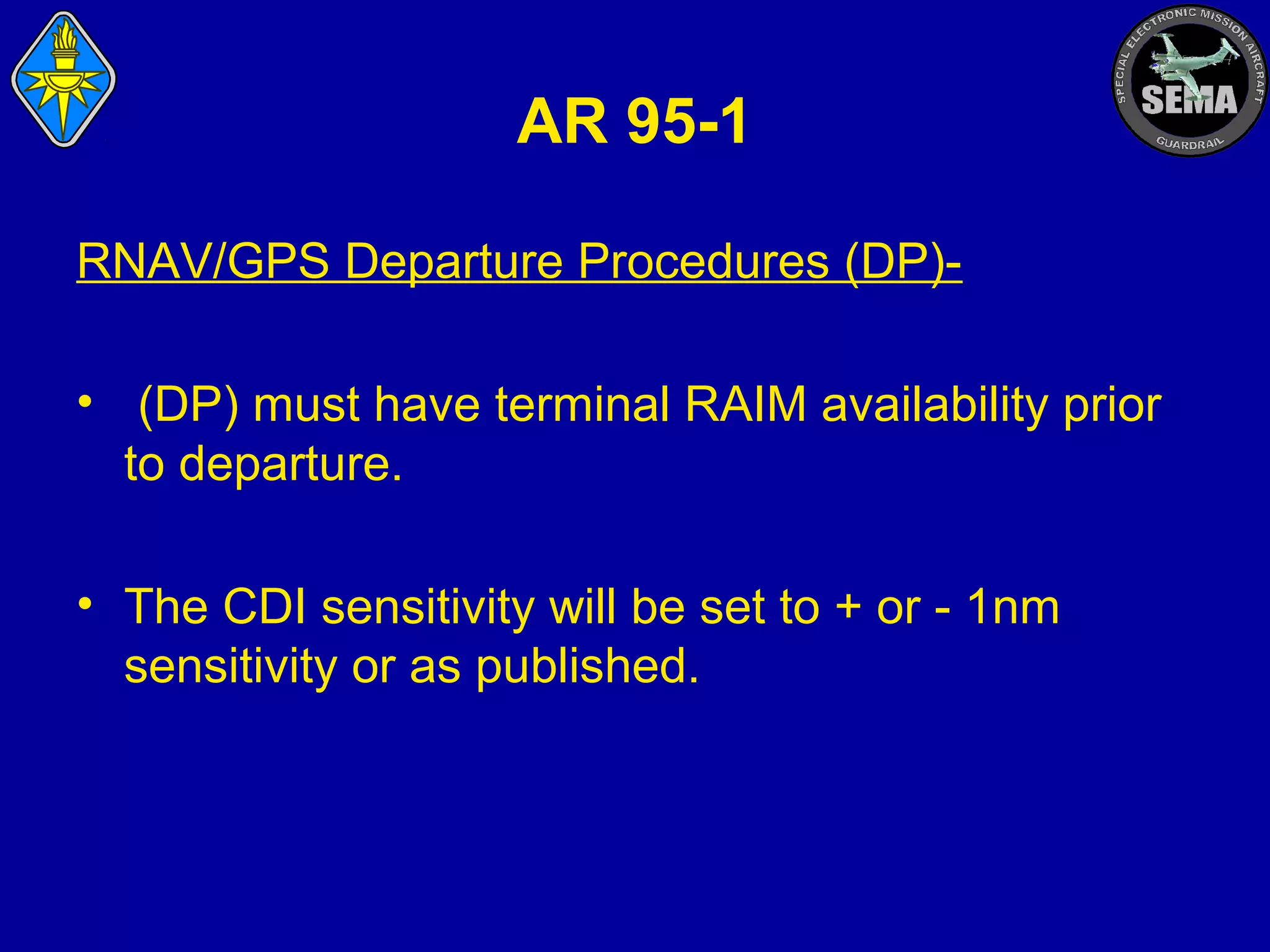 SPECIAL ELECTRONIC MISSION AIRCRAFT
SEMA
GUARDRAIL

AR 95-1

RNAV/GPS Departure Procedures (DP)-

• (DP) must have terminal RAIM availability prior to departure.

• The CDI sensitivity will be set to + or - 1nm sensitivity or as published.